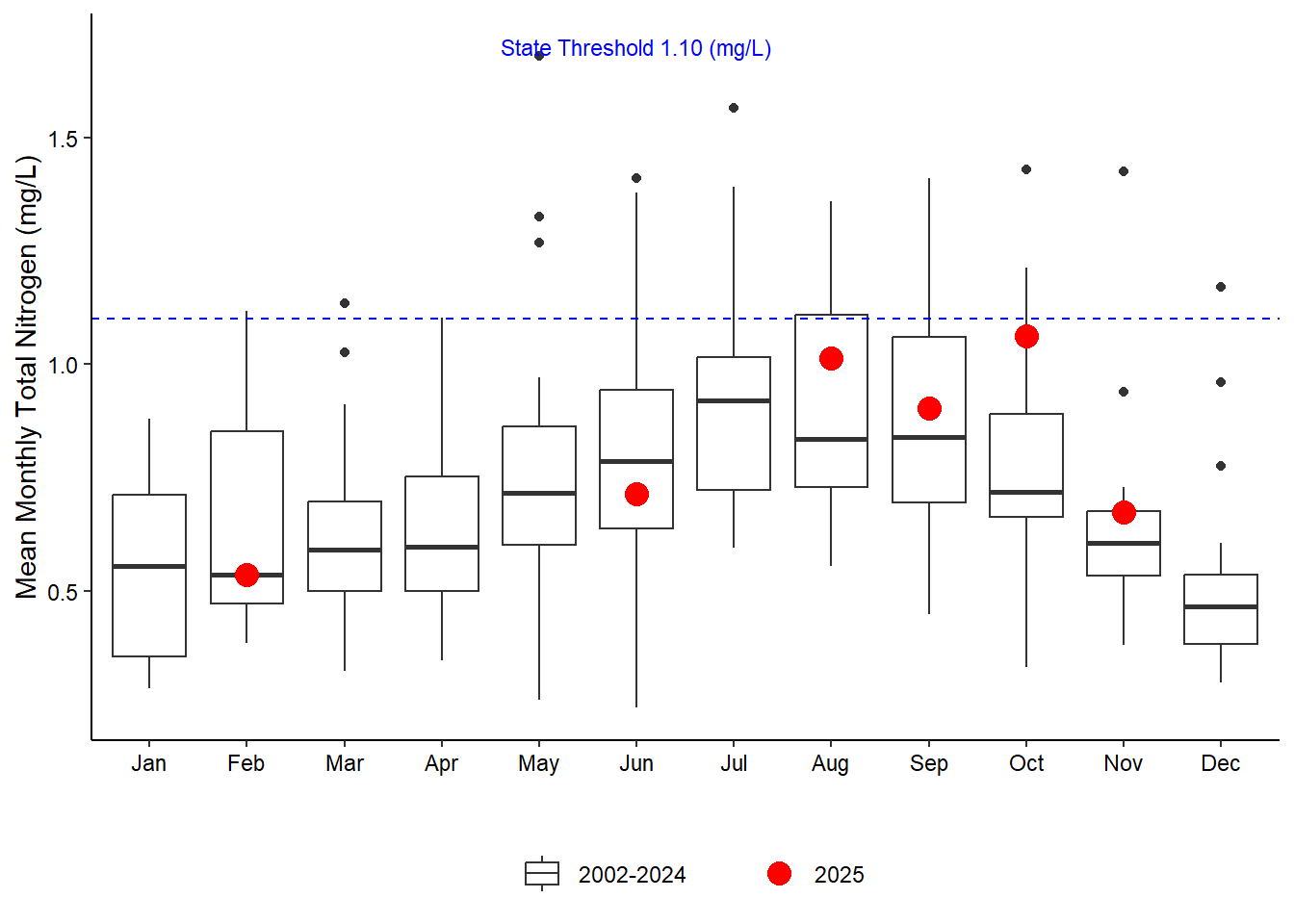 State Threshold 1.10 (mg/L)

Mean Monthly Total Nitrogen (mg/L)

1.5
1.0
0.5

Jan Feb Mar Apr May Jun Jul Aug Sep Oct Nov Dec

2002-2024 2025